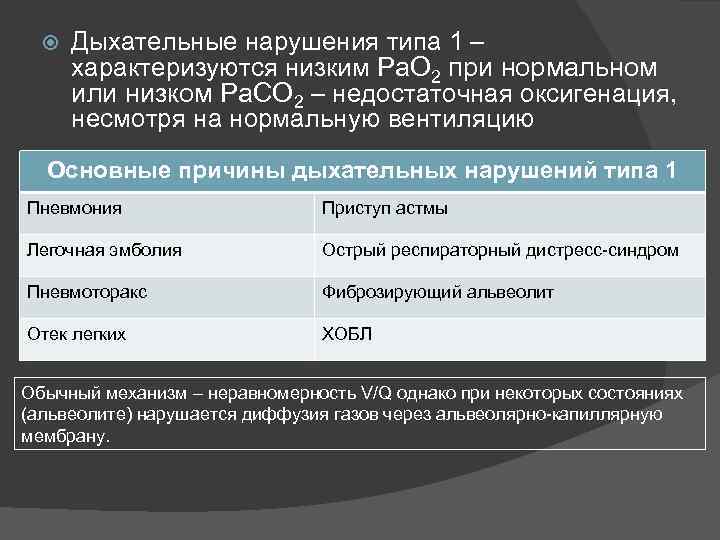 Дыхательные нарушения типа 1 – характеризуются низким $PaO_2$ при нормальном или низком $PaCO_2$ – недостаточная оксигенация, несмотря на нормальную вентиляцию

| Основные причины дыхательных нарушений типа 1 | |
|---|---|
| Пневмония | Приступ астмы |
| Легочная эмболия | Острый респираторный дистресс-синдром |
| Пневмоторакс | Фиброзирующий альвеолит |
| Отек легких | ХОБЛ |

Обычный механизм – неравномерность V/Q однако при некоторых состояниях (альвеолите) нарушается диффузия газов через альвеолярно-капиллярную мембрану.